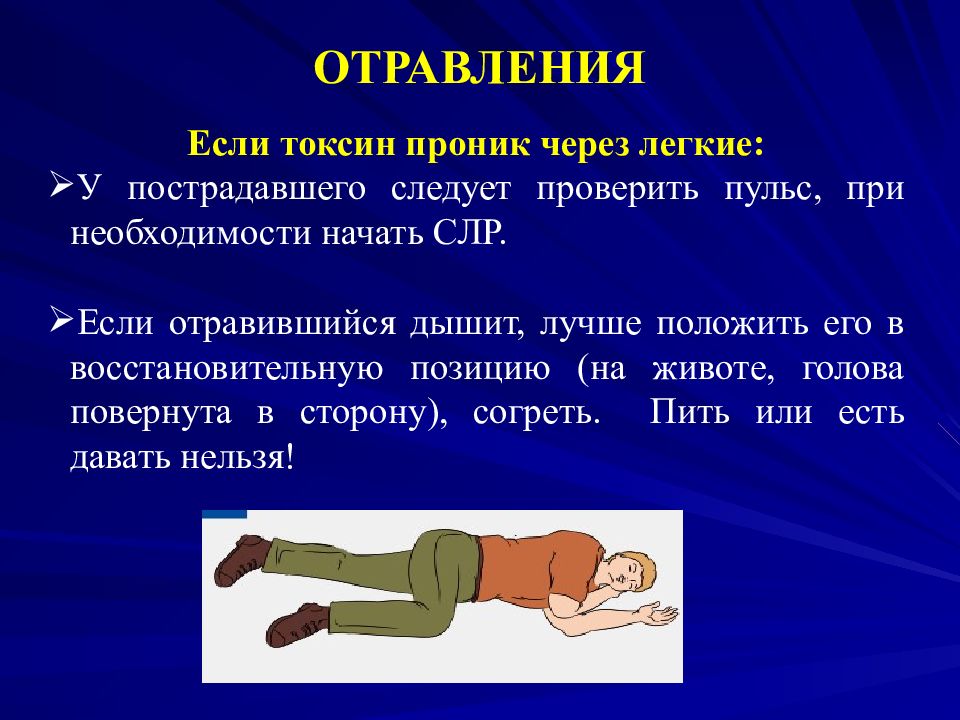 ОТРАВЛЕНИЯ

Если токсин проник через легкие:

➢У пострадавшего следует проверить пульс, при необходимости начать СЛР.

➢Если отравившийся дышит, лучше положить его в восстановительную позицию (на животе, голова повернута в сторону), согреть. Пить или есть давать нельзя!